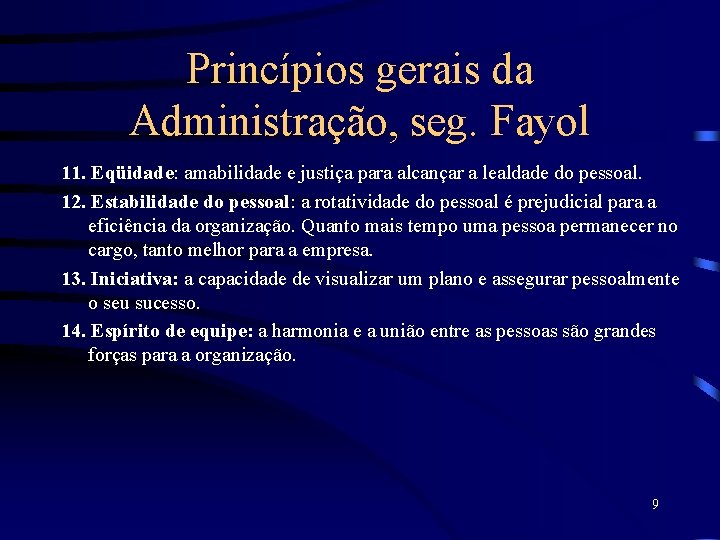 Princípios gerais da Administração, seg. Fayol

11. Eqüidade: amabilidade e justiça para alcançar a lealdade do pessoal.

12. Estabilidade do pessoal: a rotatividade do pessoal é prejudicial para a eficiência da organização. Quanto mais tempo uma pessoa permanecer no cargo, tanto melhor para a empresa.

13. Iniciativa: a capacidade de visualizar um plano e assegurar pessoalmente o seu sucesso.

14. Espírito de equipe: a harmonia e a união entre as pessoas são grandes forças para a organização.

9